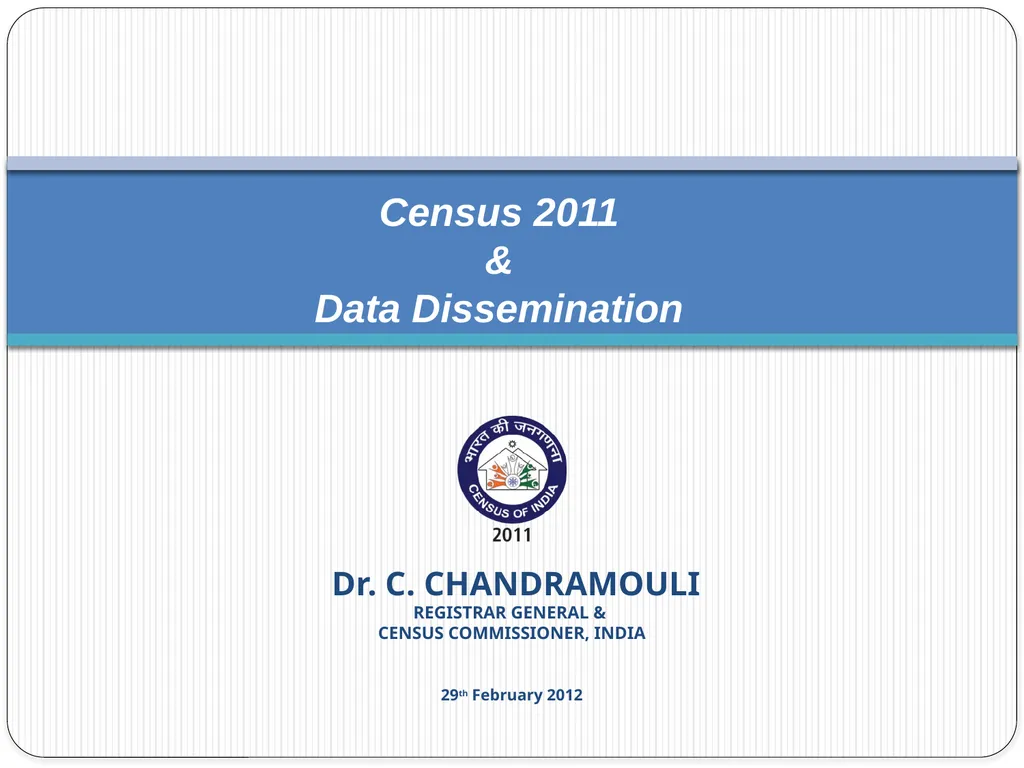 Census 2011
&
Data Dissemination

भारत की जनगणना
CENSUS OF INDIA
2011

Dr. C. CHANDRAMOULI
REGISTRAR GENERAL &
CENSUS COMMISSIONER, INDIA

29th February 2012